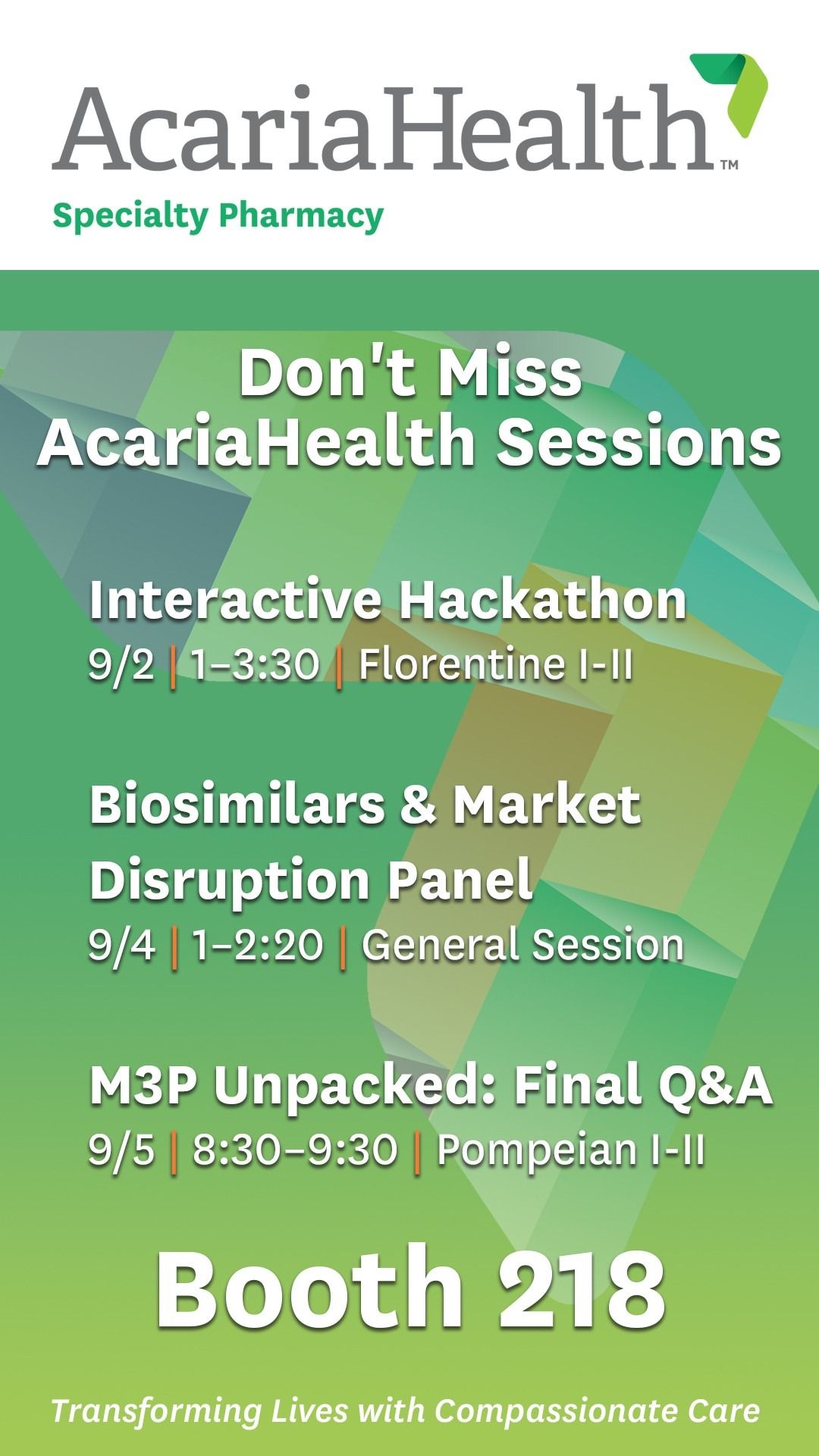 AcariaHealth™
Specialty Pharmacy

Don't Miss
AcariaHealth Sessions

Interactive Hackathon
9/2 | 1–3:30 | Florentine I-II

Biosimilars & Market Disruption Panel
9/4 | 1–2:20 | General Session

M3P Unpacked: Final Q&A
9/5 | 8:30–9:30 | Pompeian I-II

Booth 218

Transforming Lives with Compassionate Care